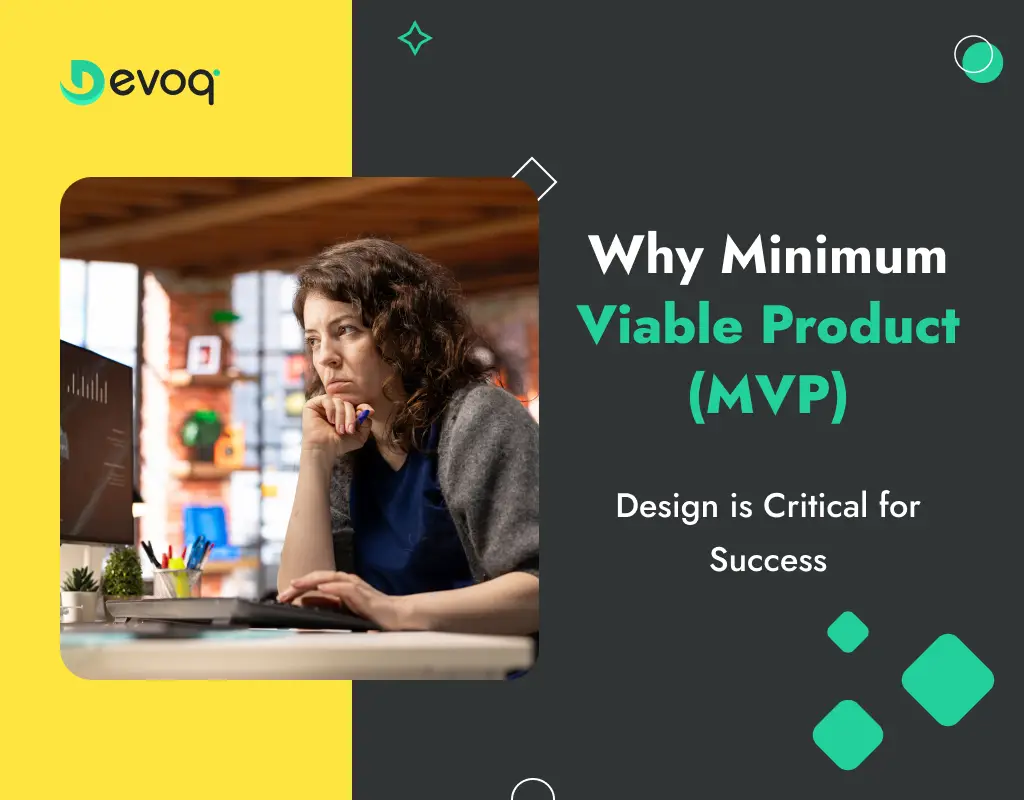 Devoq

Why Minimum Viable Product (MVP)

Design is Critical for Success